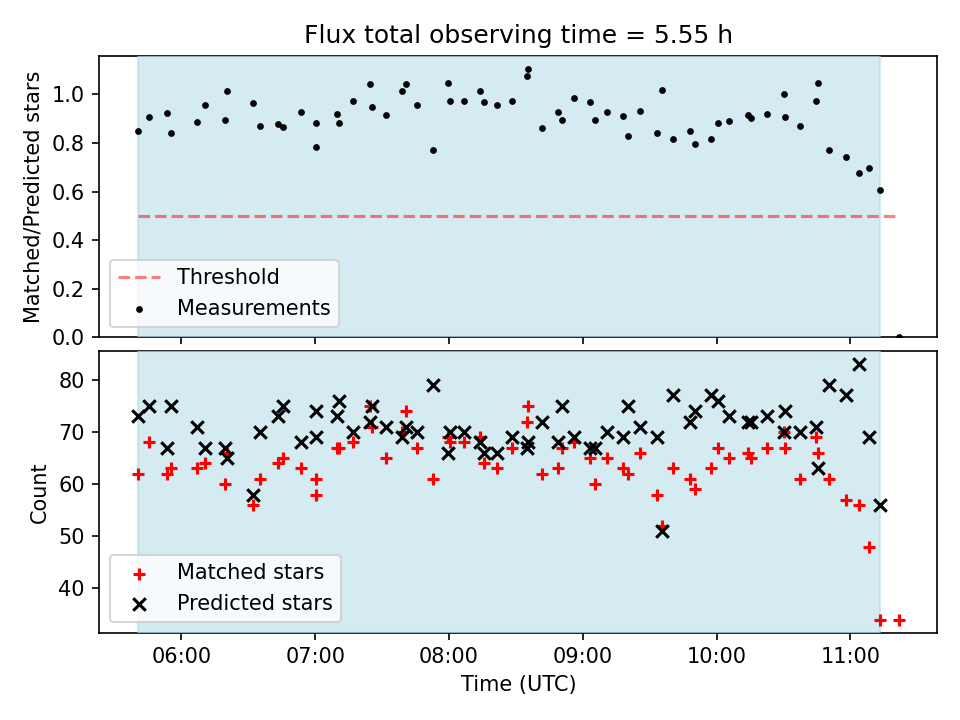 Flux total observing time = 5.55 h

Matched/Predicted stars

1.0
0.8
0.6
0.4
0.2
0.0

Threshold
Measurements

Count

80
70
60
50
40

Matched stars
Predicted stars

06:00
07:00
08:00
09:00
10:00
11:00

Time (UTC)